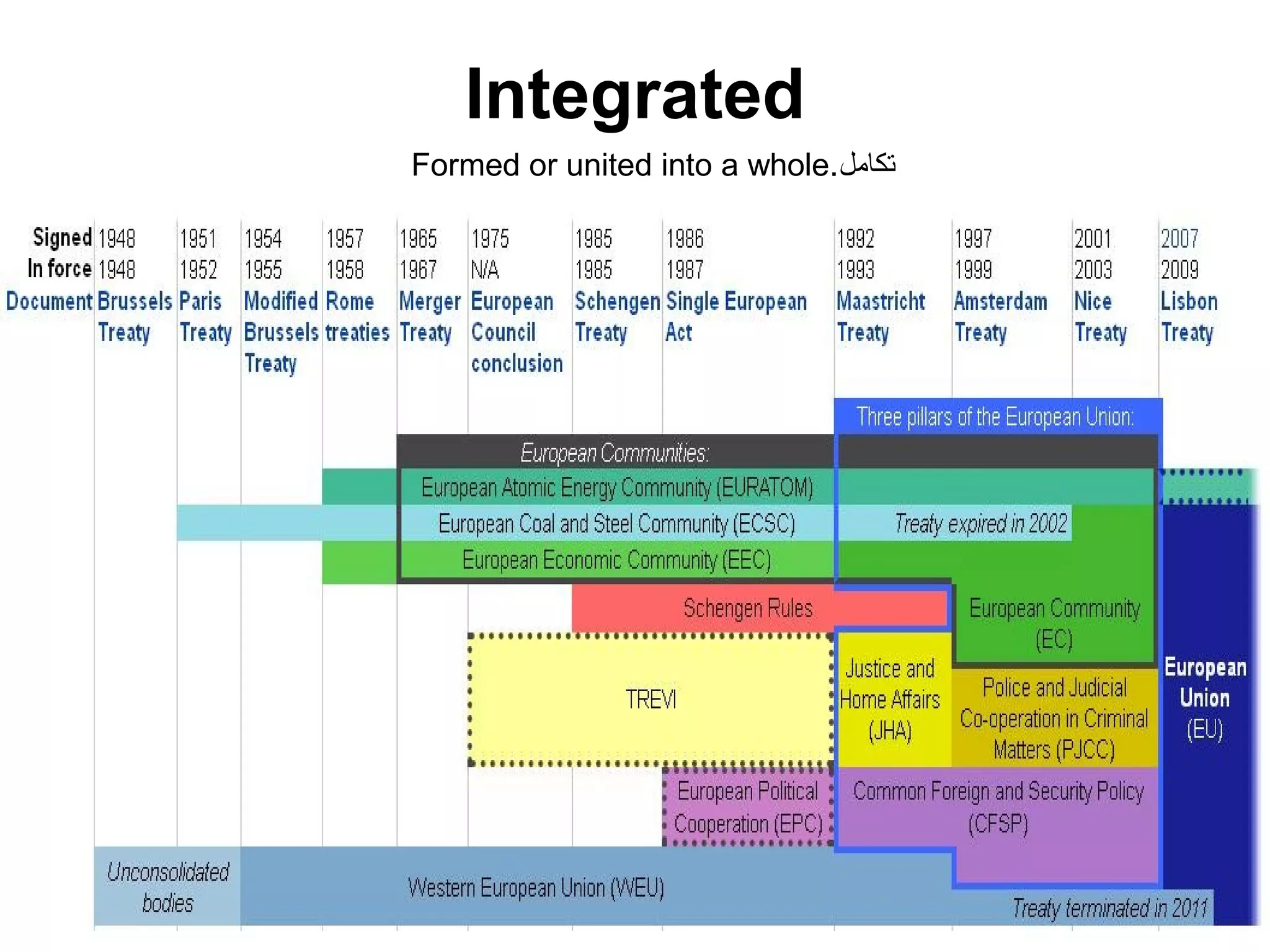 Integrated

Formed or united into a whole.تكامل

| Signed | 1948 | 1951 | 1954 | 1957 | 1965 | 1975 | 1985 | 1986 | 1992 | 1997 | 2001 | 2007 |
|---|---|---|---|---|---|---|---|---|---|---|---|---|
| In force | 1948 | 1952 | 1955 | 1958 | 1967 | N/A | 1985 | 1987 | 1993 | 1999 | 2003 | 2009 |
| Document | Brussels Treaty | Paris Treaty | Modified Brussels Treaty | Rome treaties | Merger Treaty | European Council conclusion | Schengen Treaty | Single European Act | Maastricht Treaty | Amsterdam Treaty | Nice Treaty | Lisbon Treaty |

Three pillars of the European Union:

European Communities:

European Atomic Energy Community (EURATOM)

European Coal and Steel Community (ECSC)

Treaty expired in 2002

European Economic Community (EEC)

Schengen Rules

European Community (EC)

TREVI

Justice and Home Affairs (JHA)

Police and Judicial Co-operation in Criminal Matters (PJCC)

European Union (EU)

European Political Cooperation (EPC)

Common Foreign and Security Policy (CFSP)

Unconsolidated bodies

Western European Union (WEU)

Treaty terminated in 2011